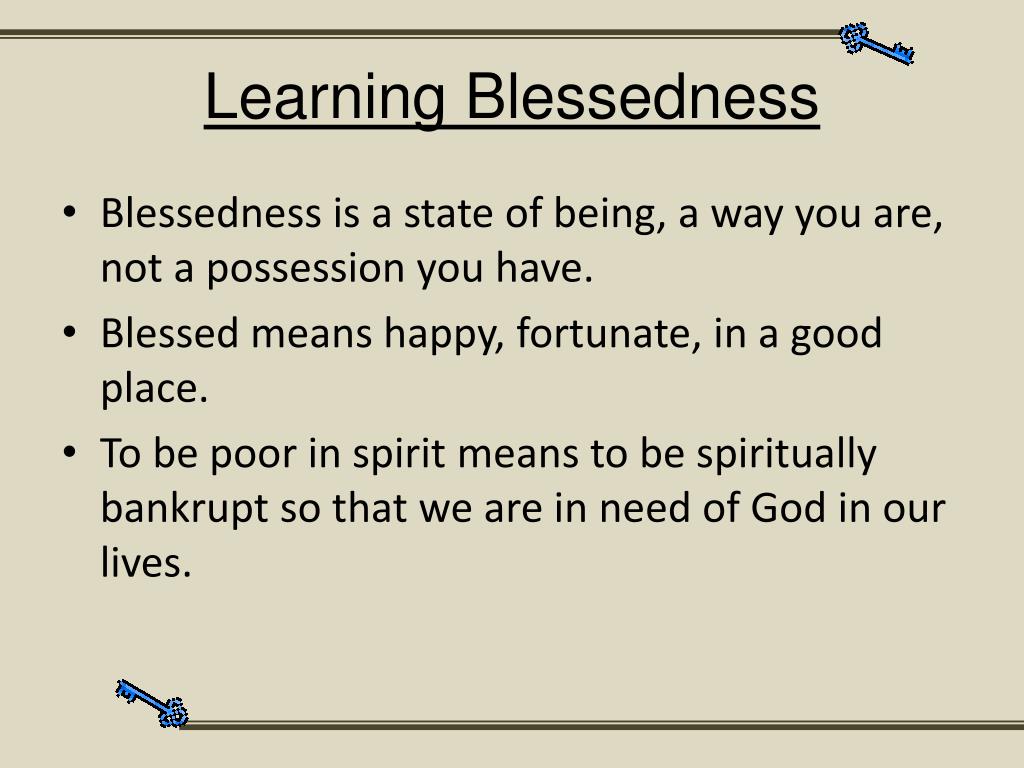 Learning Blessedness

• Blessedness is a state of being, a way you are, not a possession you have.
• Blessed means happy, fortunate, in a good place.
• To be poor in spirit means to be spiritually bankrupt so that we are in need of God in our lives.